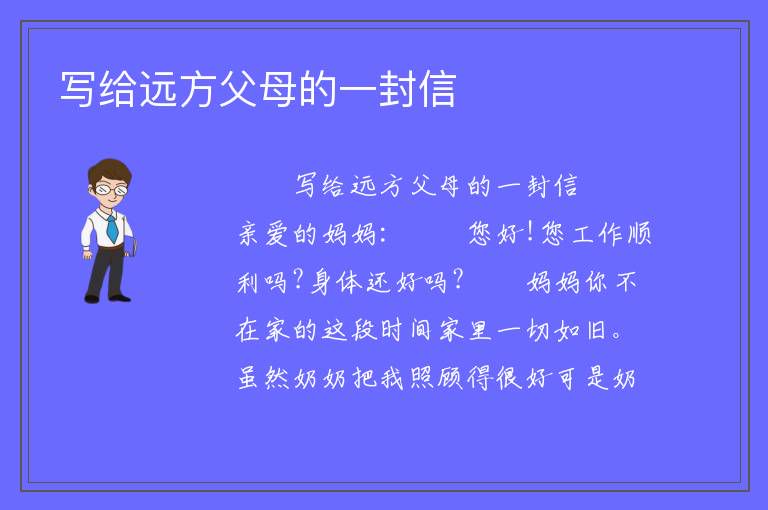 写给远方父母的一封信

写给远方父母的一封信

亲爱的妈妈：　　您好！您工作顺利吗？身体还好吗？　　妈妈你不在家的这段时间家里一切如旧。虽然奶奶把我照顾得很好可是奶